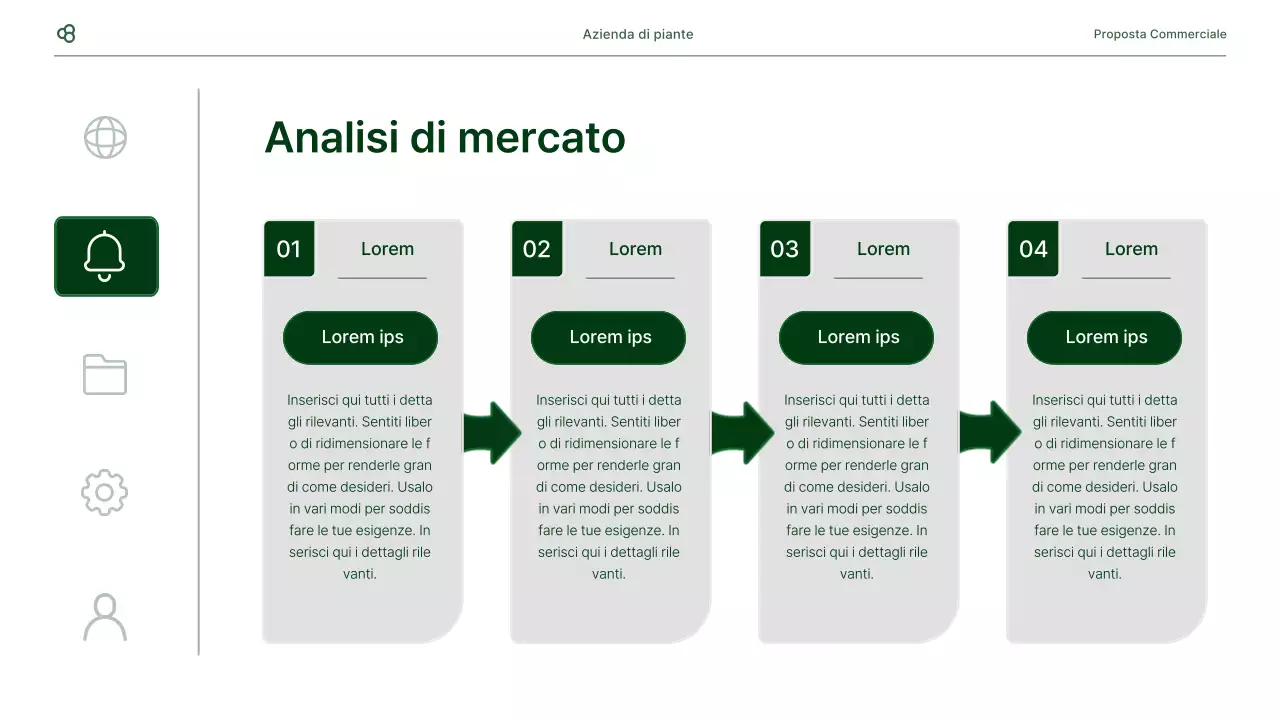 Azienda di piante

Proposta Commerciale

Analisi di mercato

01 Lorem

Lorem ips

Inserisci qui tutti i detta gli rilevanti. Sentiti liber o di ridimensionare le f orme per renderle gran di come desideri. Usalo in vari modi per soddis fare le tue esigenze. In serisci qui i dettagli rile vanti.

02 Lorem

Lorem ips

Inserisci qui tutti i detta gli rilevanti. Sentiti liber o di ridimensionare le f orme per renderle gran di come desideri. Usalo in vari modi per soddis fare le tue esigenze. In serisci qui i dettagli rile vanti.

03 Lorem

Lorem ips

Inserisci qui tutti i detta gli rilevanti. Sentiti liber o di ridimensionare le f orme per renderle gran di come desideri. Usalo in vari modi per soddis fare le tue esigenze. In serisci qui i dettagli rile vanti.

04 Lorem

Lorem ips

Inserisci qui tutti i detta gli rilevanti. Sentiti liber o di ridimensionare le f orme per renderle gran di come desideri. Usalo in vari modi per soddis fare le tue esigenze. In serisci qui i dettagli rile vanti.